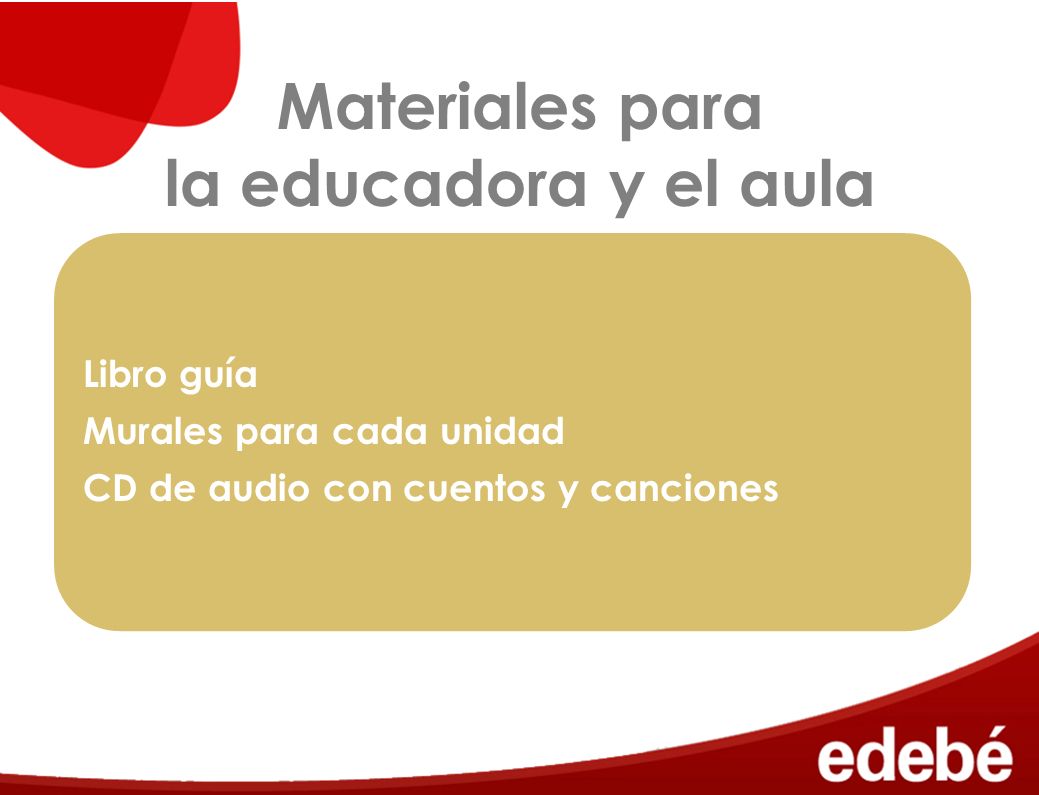 Materiales para la educadora y el aula

Libro guía
Murales para cada unidad
CD de audio con cuentos y canciones

edebé